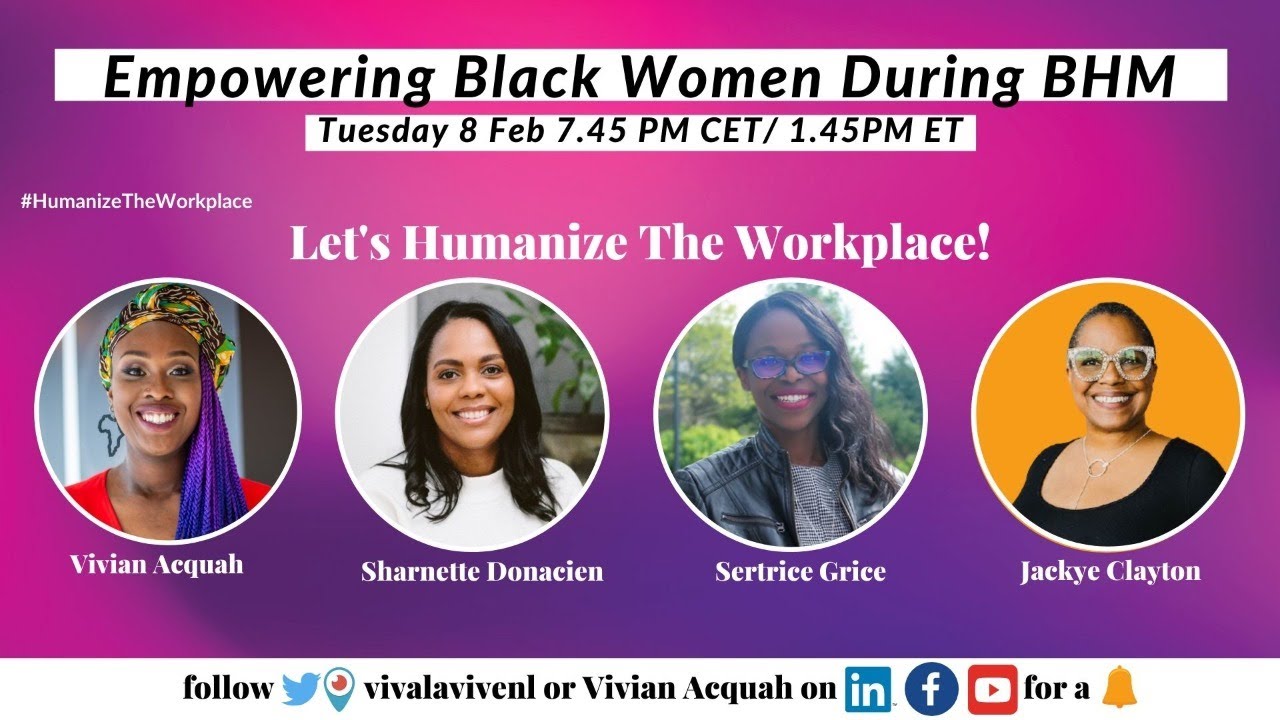 Empowering Black Women During BHM
Tuesday 8 Feb 7.45 PM CET/ 1.45PM ET

#HumanizeTheWorkplace

Let's Humanize The Workplace!

Vivian Acquah

Sharnette Donacien

Sertrice Grice

Jackye Clayton

follow vivalavivenl or Vivian Acquah on in f for a